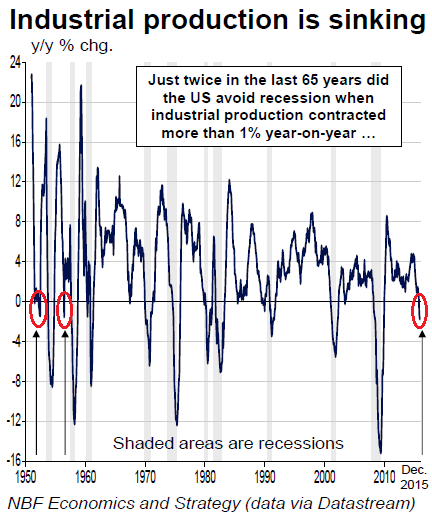 Industrial production is sinking

y/y % chg.

Just twice in the last 65 years did the US avoid recession when industrial production contracted more than 1% year-on-year …

24
20
16
12
8
4
0
-4
-8
-12
-16

Shaded areas are recessions

1950
1960
1970
1980
1990
2000
2010
Dec. 2015

NBF Economics and Strategy (data via Datastream)